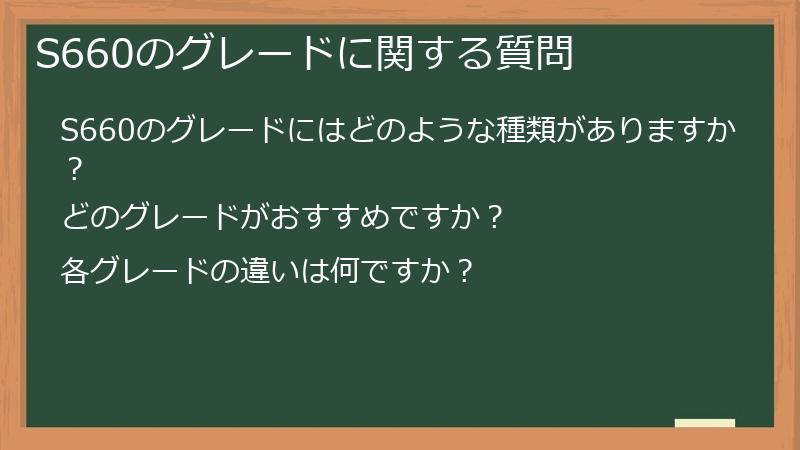 S660のグレードに関する質問

S660のグレードにはどのような種類がありますか？

どのグレードがおすすめですか？

各グレードの違いは何ですか？